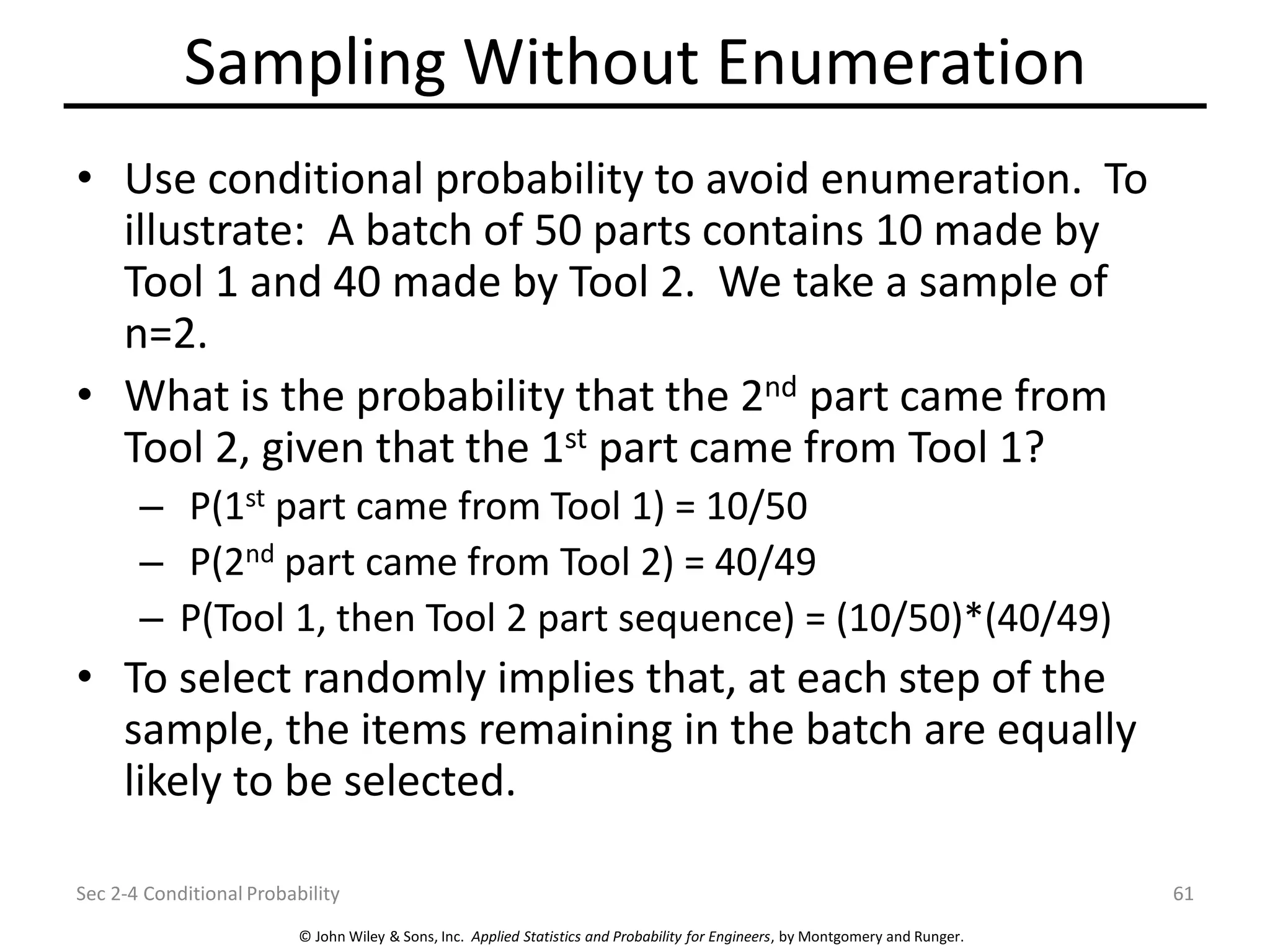 Sampling Without Enumeration

• Use conditional probability to avoid enumeration. To illustrate: A batch of 50 parts contains 10 made by Tool 1 and 40 made by Tool 2. We take a sample of n=2.

• What is the probability that the 2$^{nd}$ part came from Tool 2, given that the 1$^{st}$ part came from Tool 1?

– P(1$^{st}$ part came from Tool 1) = 10/50

– P(2$^{nd}$ part came from Tool 2) = 40/49

– P(Tool 1, then Tool 2 part sequence) = (10/50)*(40/49)

• To select randomly implies that, at each step of the sample, the items remaining in the batch are equally likely to be selected.

Sec 2-4 Conditional Probability

61

© John Wiley & Sons, Inc. Applied Statistics and Probability for Engineers, by Montgomery and Runger.